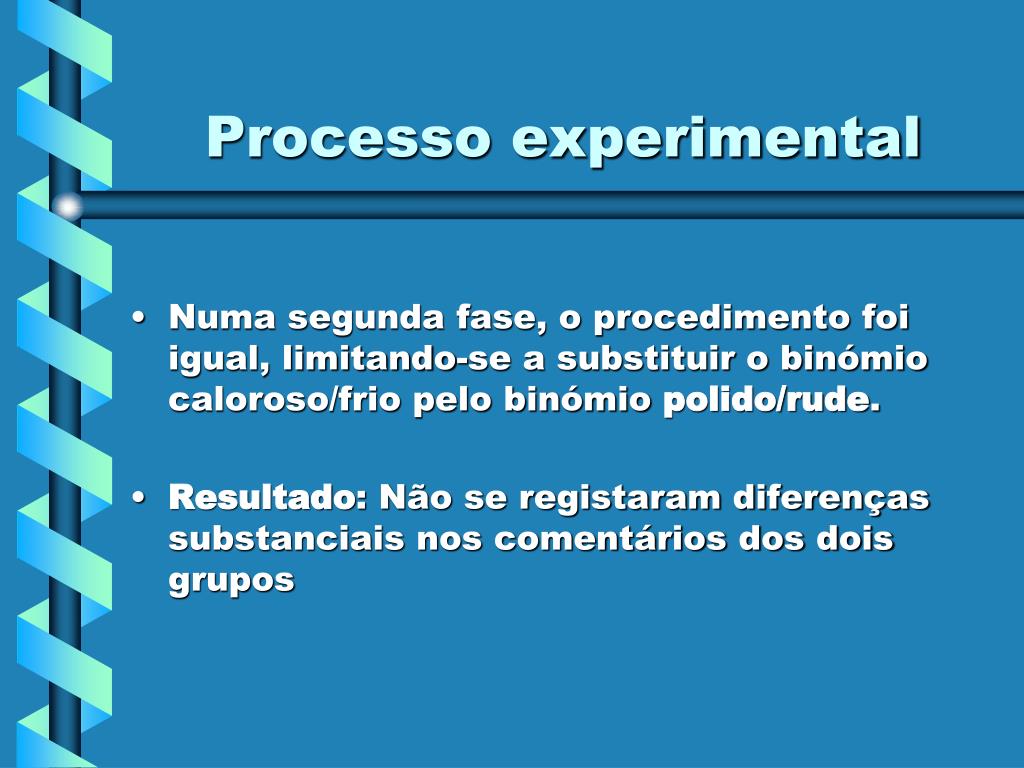 Processo experimental

• Numa segunda fase, o procedimento foi igual, limitando-se a substituir o binómio caloroso/frio pelo binómio polido/rude.

• Resultado: Não se registaram diferenças substanciais nos comentários dos dois grupos